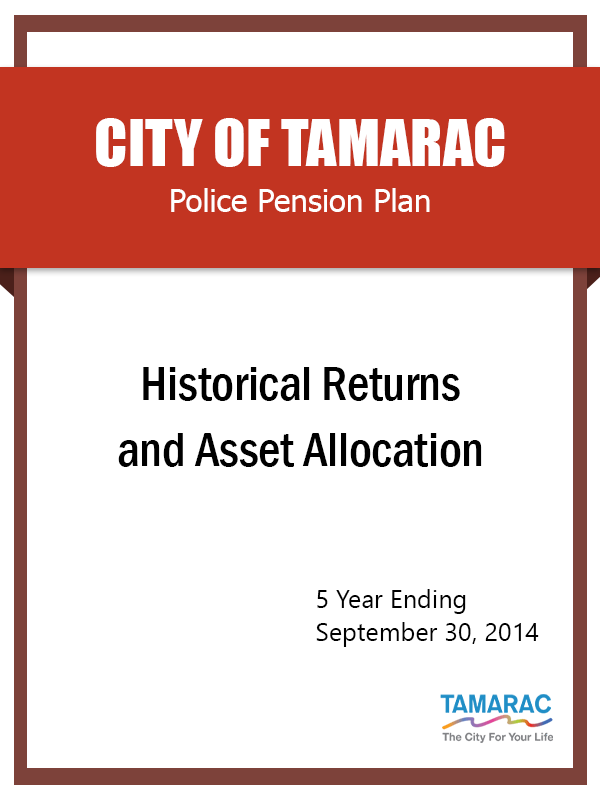 CITY OF TAMARAC
Police Pension Plan

Historical Returns and Asset Allocation

5 Year Ending
September 30, 2014

TAMARAC
The City For Your Life